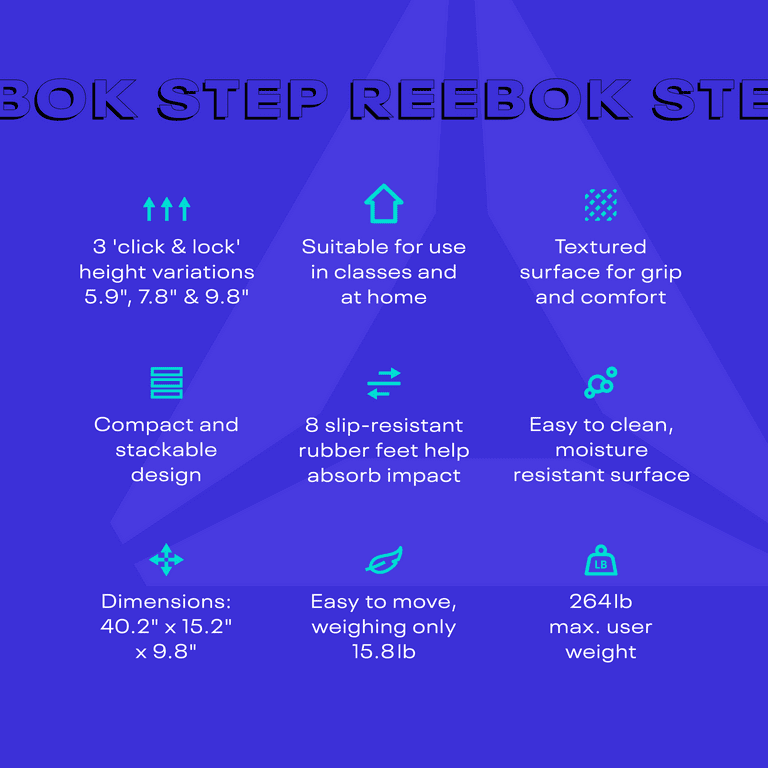 BOK STEP REEBOK STE

3 'click & lock' height variations 5.9", 7.8" & 9.8"

Suitable for use in classes and at home

Textured surface for grip and comfort

Compact and stackable design

8 slip-resistant rubber feet help absorb impact

Easy to clean, moisture resistant surface

Dimensions: 40.2" x 15.2" x 9.8"

Easy to move, weighing only 15.8lb

LB

264lb max. user weight